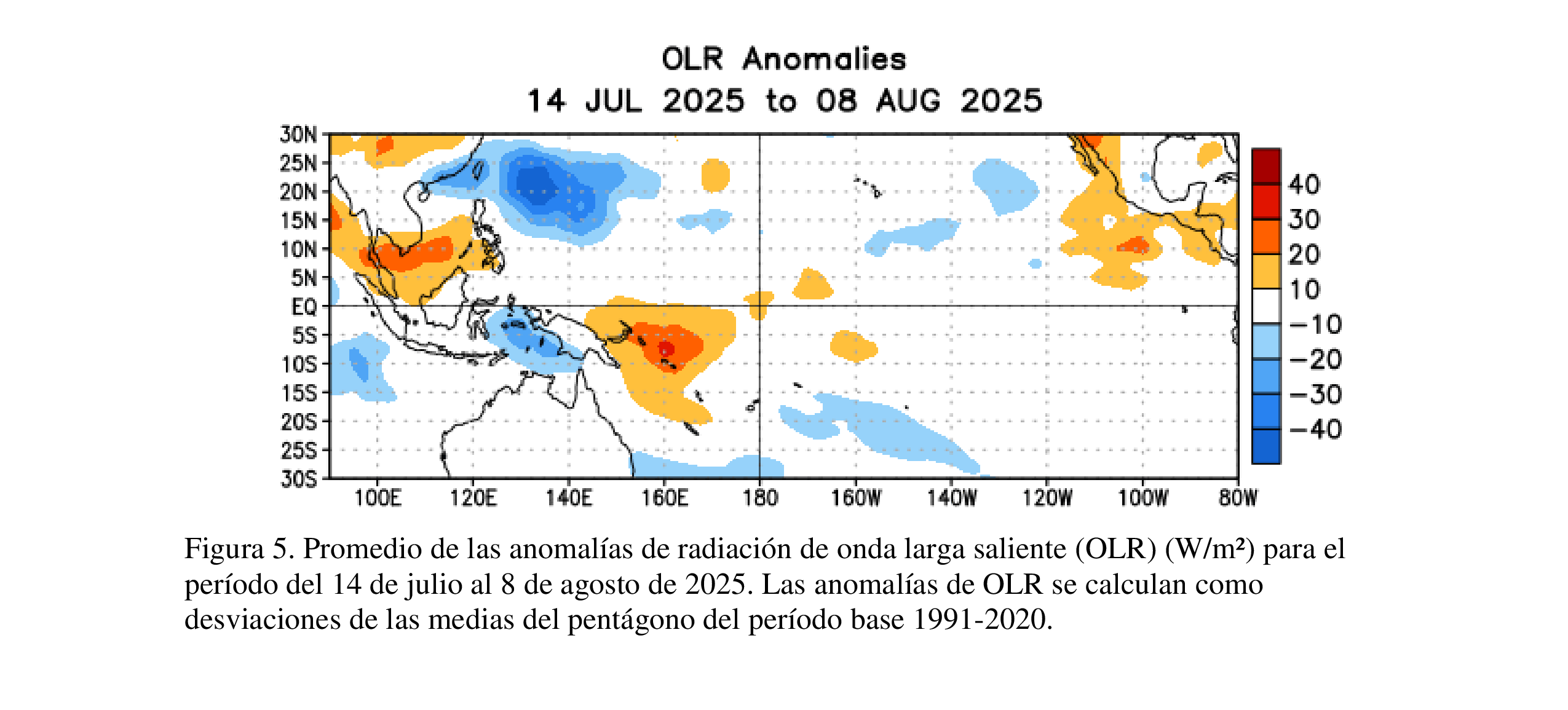 OLR Anomalies
14 JUL 2025 to 08 AUG 2025

30N
25N
20N
15N
10N
5N
EQ
5S
10S
15S
20S
25S
30S

100E 120E 140E 160E 180 160W 140W 120W 100W 80W

40
30
20
10
−10
−20
−30
−40

Figura 5. Promedio de las anomalías de radiación de onda larga saliente (OLR) (W/m²) para el período del 14 de julio al 8 de agosto de 2025. Las anomalías de OLR se calculan como desviaciones de las medias del pentágono del período base 1991-2020.